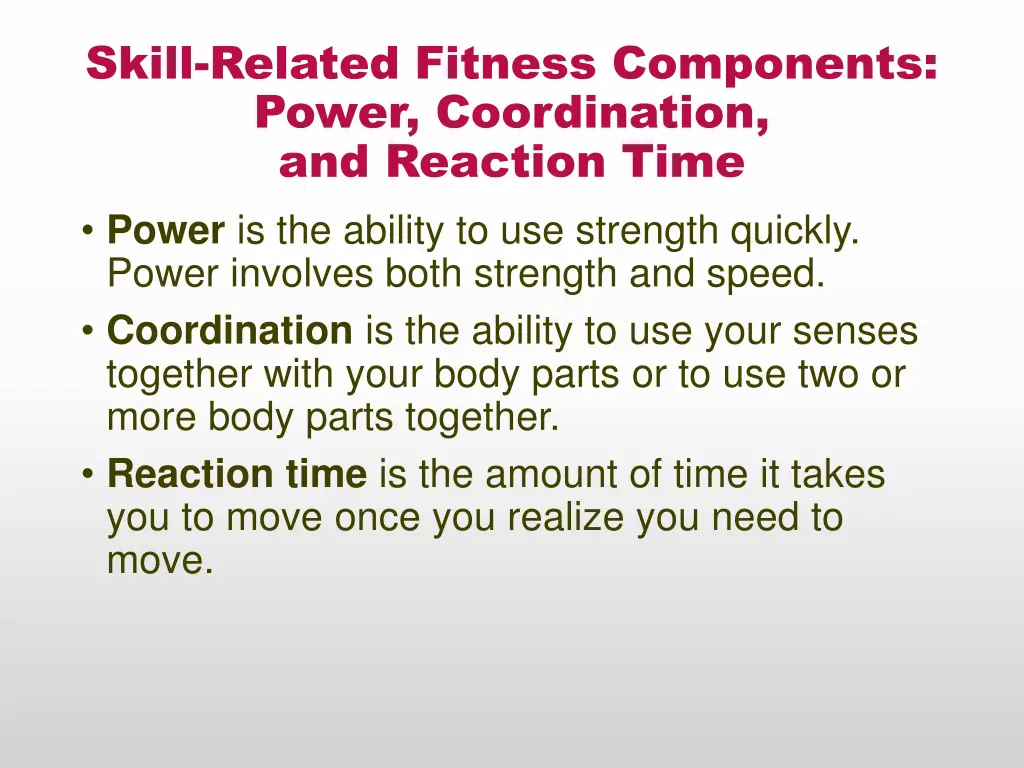 Skill-Related Fitness Components: Power, Coordination, and Reaction Time

• Power is the ability to use strength quickly. Power involves both strength and speed.
• Coordination is the ability to use your senses together with your body parts or to use two or more body parts together.
• Reaction time is the amount of time it takes you to move once you realize you need to move.